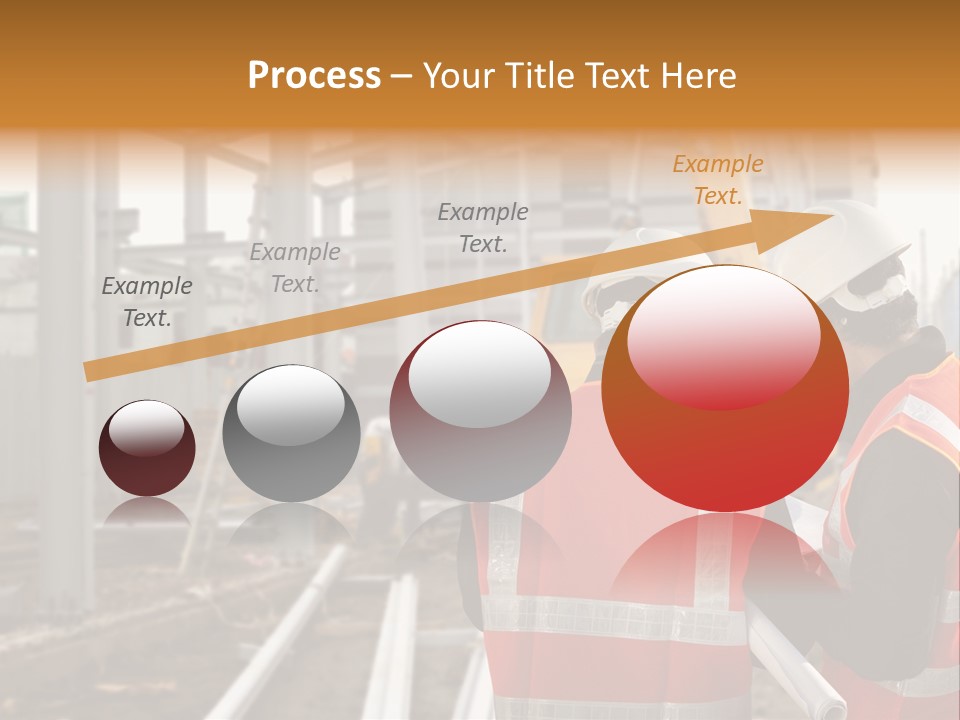 Process – Your Title Text Here

Example Text.

Example Text.

Example Text.

Example Text.